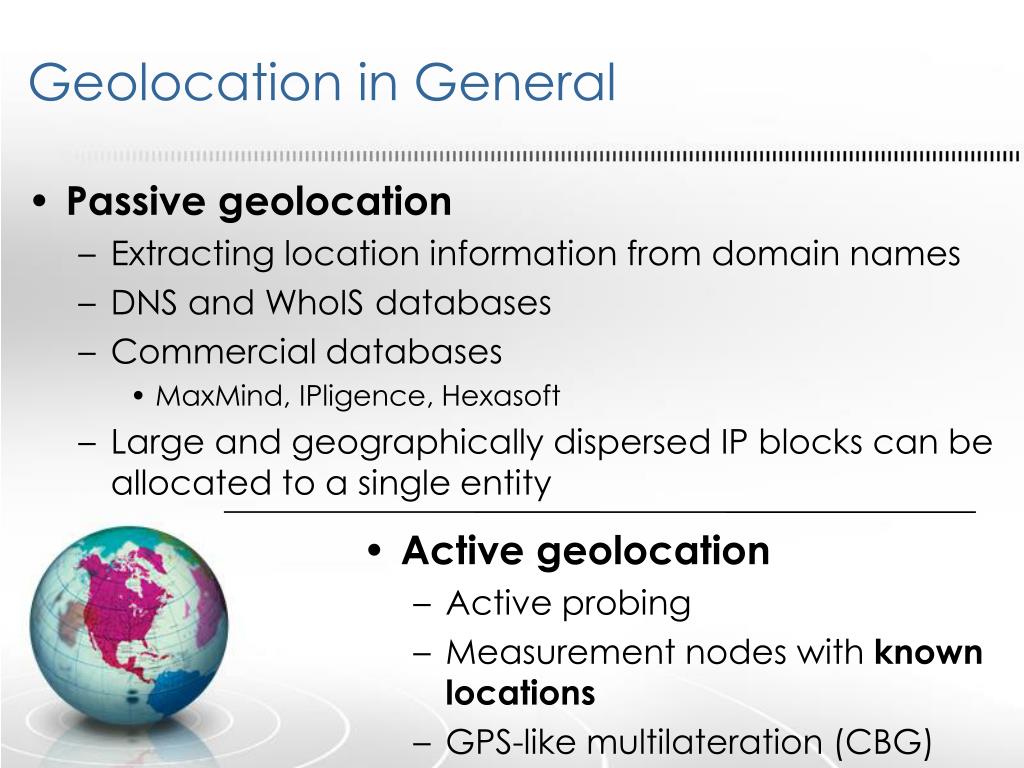 Geolocation in General

• Passive geolocation
– Extracting location information from domain names
– DNS and WhoIS databases
– Commercial databases
• MaxMind, IPligence, Hexasoft
– Large and geographically dispersed IP blocks can be allocated to a single entity

• Active geolocation
– Active probing
– Measurement nodes with known locations
– GPS-like multilateration (CBG)